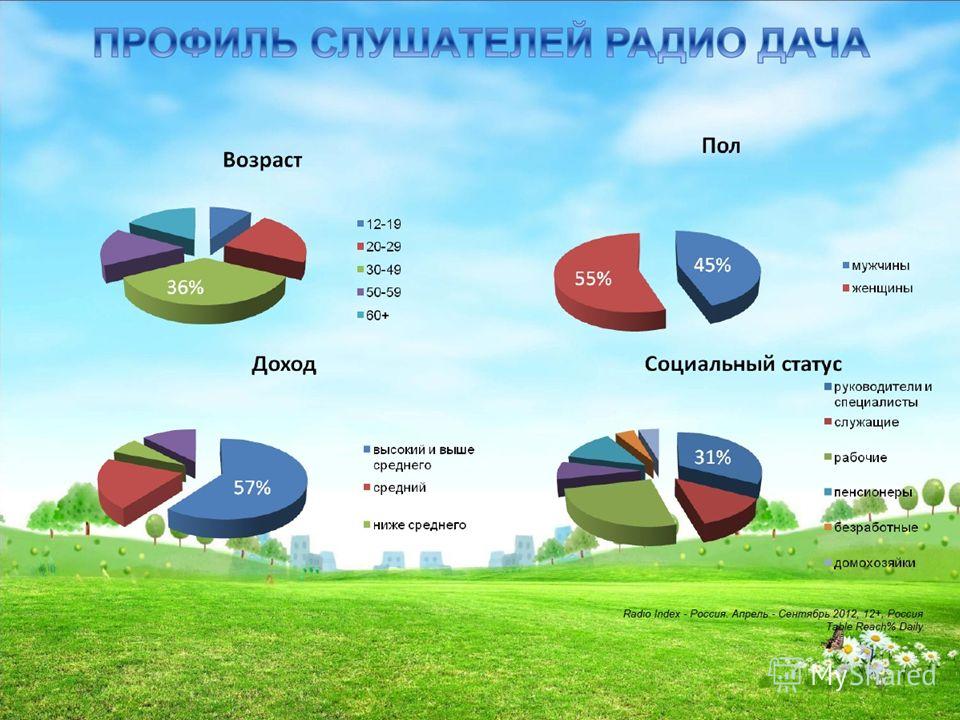 ПРОФИЛЬ СЛУШАТЕЛЕЙ РАДИО ДАЧА

Возраст

36%

12-19
20-29
30-49
50-59
60+

Пол

55%
45%

мужчины
женщины

Доход

57%

высокий и выше среднего
средний
ниже среднего

Социальный статус

31%

руководители и специалисты
служащие
рабочие
пенсионеры
безработные
домохозяйки

Radio Index - Россия. Апрель - Сентябрь 2012, 12+, Россия
Table Reach% Daily

MyShared